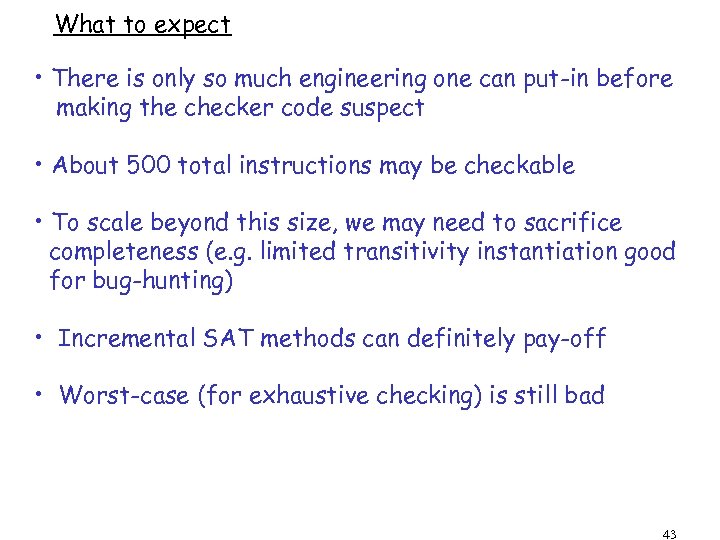 What to expect

• There is only so much engineering one can put-in before making the checker code suspect

• About 500 total instructions may be checkable

• To scale beyond this size, we may need to sacrifice completeness (e.g. limited transitivity instantiation good for bug-hunting)

• Incremental SAT methods can definitely pay-off

• Worst-case (for exhaustive checking) is still bad

43